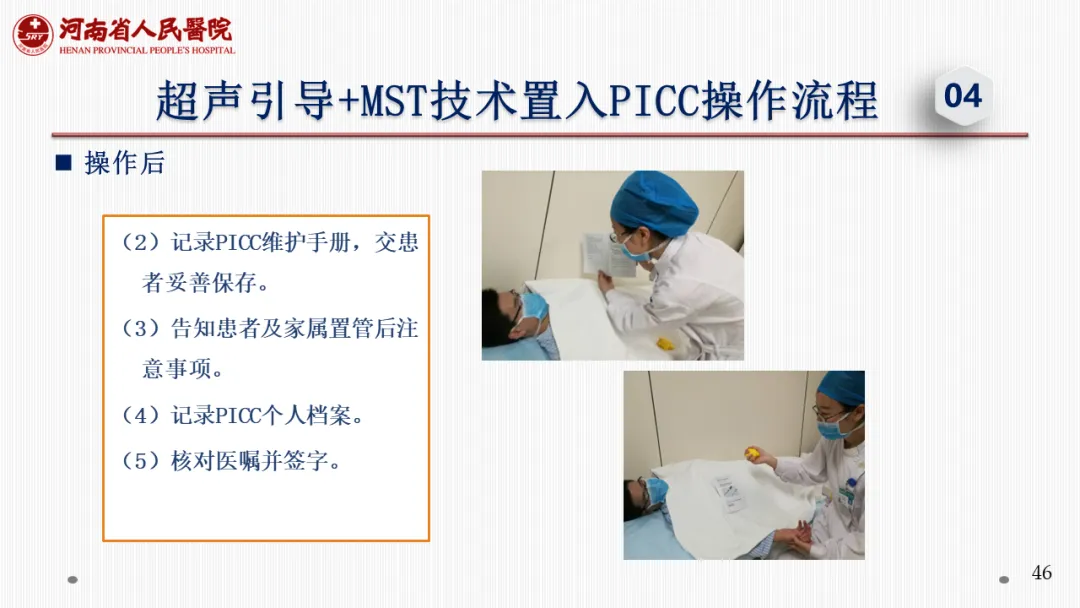 河南省人民醫院
HENAN PROVINCIAL PEOPLE'S HOSPITAL

超声引导+MST技术置入PICC操作流程

04

■ 操作后

（2）记录PICC维护手册，交患者妥善保存。

（3）告知患者及家属置管后注意事项。

（4）记录PICC个人档案。

（5）核对医嘱并签字。

46